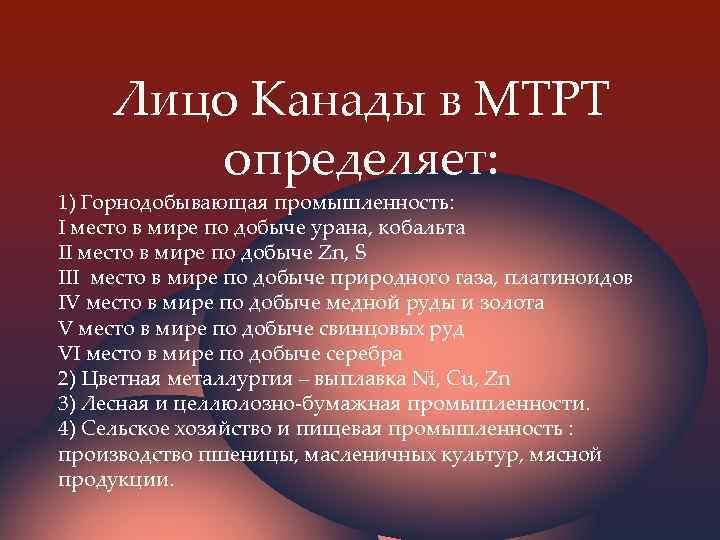 Лицо Канады в МТРТ определяет:

1) Горнодобывающая промышленность:
I место в мире по добыче урана, кобальта
II место в мире по добыче Zn, S
III  место в мире по добыче природного газа, платиноидов
IV место в мире по добыче медной руды и золота
V место в мире по добыче свинцовых руд
VI место в мире по добыче серебра
2) Цветная металлургия – выплавка Ni, Cu, Zn
3) Лесная и целлюлозно-бумажная промышленности.
4) Сельское хозяйство и пищевая промышленность : производство пшеницы, масленичных культур, мясной продукции.